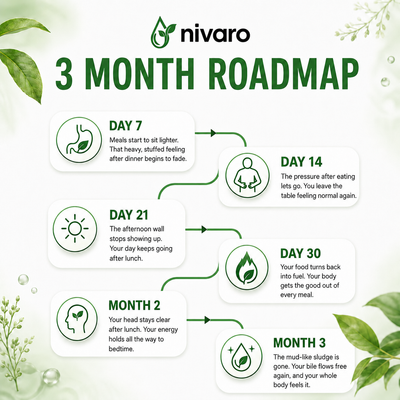 nivaro

3 MONTH ROADMAP

DAY 7
Meals start to sit lighter. That heavy, stuffed feeling after dinner begins to fade.

DAY 14
The pressure after eating lets go. You leave the table feeling normal again.

DAY 21
The afternoon wall stops showing up. Your day keeps going after lunch.

DAY 30
Your food turns back into fuel. Your body gets the good out of every meal.

MONTH 2
Your head stays clear after lunch. Your energy holds all the way to bedtime.

MONTH 3
The mud-like sludge is gone. Your bile flows free again, and your whole body feels it.